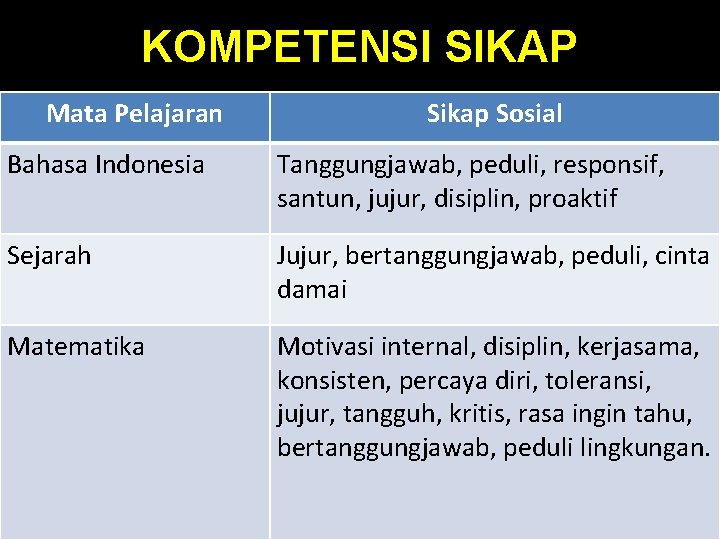 KOMPETENSI SIKAP

| Mata Pelajaran | Sikap Sosial |
|---|---|
| Bahasa Indonesia | Tanggungjawab, peduli, responsif, santun, jujur, disiplin, proaktif |
| Sejarah | Jujur, bertanggungjawab, peduli, cinta damai |
| Matematika | Motivasi internal, disiplin, kerjasama, konsisten, percaya diri, toleransi, jujur, tangguh, kritis, rasa ingin tahu, bertanggungjawab, peduli lingkungan. |